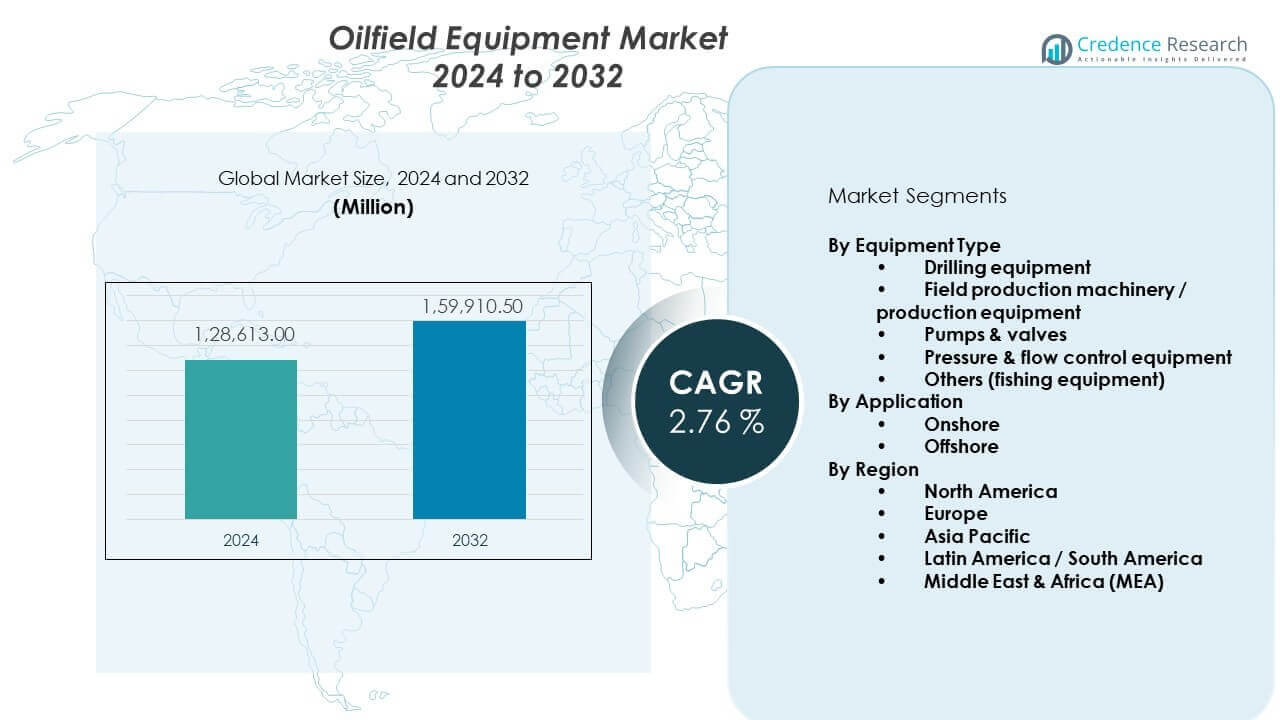 Oilfield Equipment Market
2024 to 2032

Credence Research
Actionable Insights Delivered

Global Market Size, 2024 and 2032
(Million)

1,28,613.00
1,59,910.50
2024
2032

CAGR
2.76 %

Market Segments

By Equipment Type
• Drilling equipment
• Field production machinery / production equipment
• Pumps & valves
• Pressure & flow control equipment
• Others (fishing equipment)
By Application
• Onshore
• Offshore
By Region
• North America
• Europe
• Asia Pacific
• Latin America / South America
• Middle East & Africa (MEA)